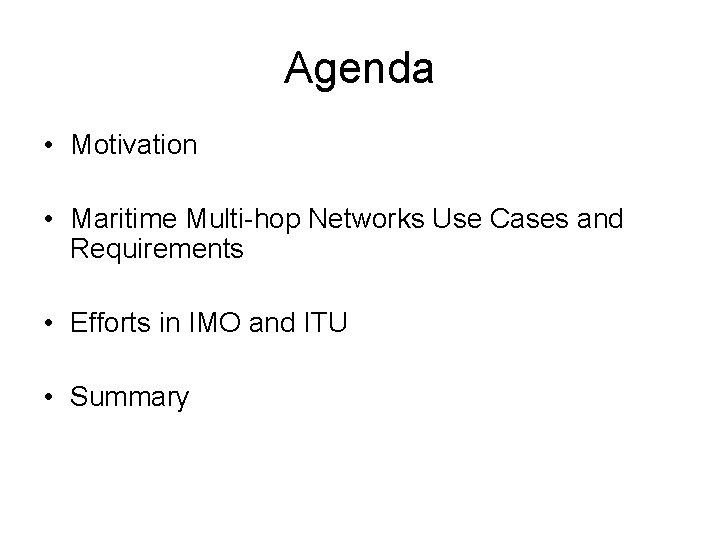 Agenda

• Motivation

• Maritime Multi-hop Networks Use Cases and Requirements

• Efforts in IMO and ITU

• Summary